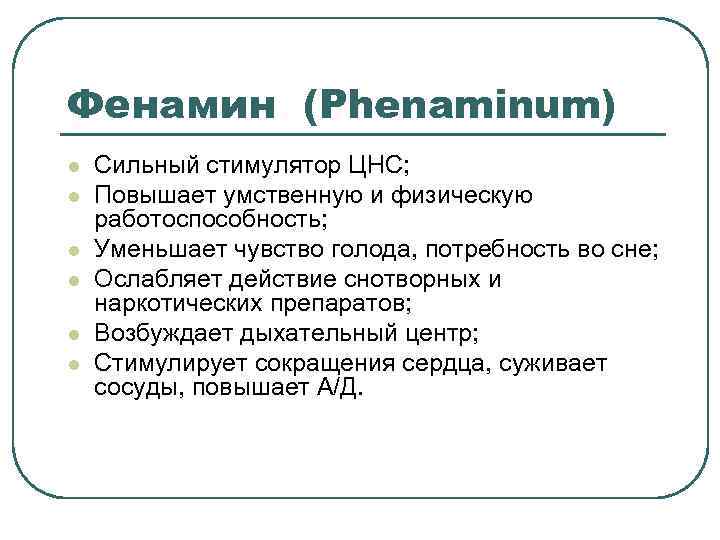 Фенамин (Phenaminum)

- Сильный стимулятор ЦНС;
- Повышает умственную и физическую работоспособность;
- Уменьшает чувство голода, потребность во сне;
- Ослабляет действие снотворных и наркотических препаратов;
- Возбуждает дыхательный центр;
- Стимулирует сокращения сердца, суживает сосуды, повышает А/Д.